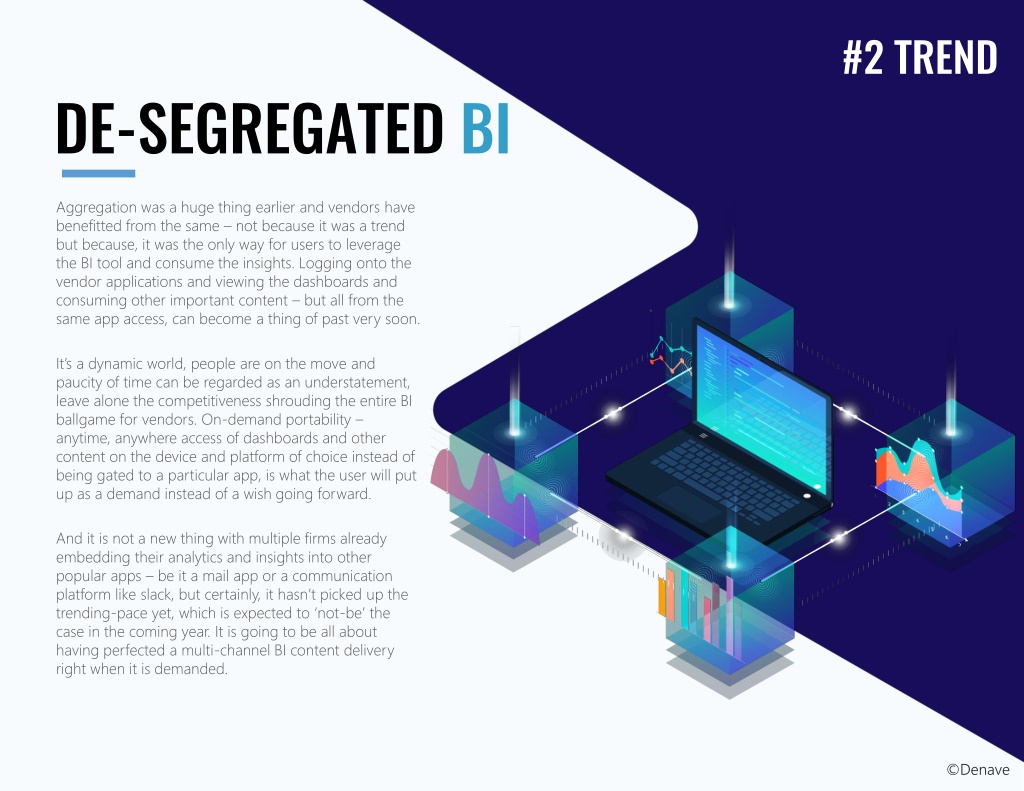 #2 TREND

DE-SEGREGATED BI

Aggregation was a huge thing earlier and vendors have benefitted from the same – not because it was a trend but because, it was the only way for users to leverage the BI tool and consume the insights. Logging onto the vendor applications and viewing the dashboards and consuming other important content – but all from the same app access, can become a thing of past very soon.

It's a dynamic world, people are on the move and paucity of time can be regarded as an understatement, leave alone the competitiveness shrouding the entire BI ballgame for vendors. On-demand portability – anytime, anywhere access of dashboards and other content on the device and platform of choice instead of being gated to a particular app, is what the user will put up as a demand instead of a wish going forward.

And it is not a new thing with multiple firms already embedding their analytics and insights into other popular apps – be it a mail app or a communication platform like slack, but certainly, it hasn't picked up the trending-pace yet, which is expected to 'not-be' the case in the coming year. It is going to be all about having perfected a multi-channel BI content delivery right when it is demanded.

©Denave